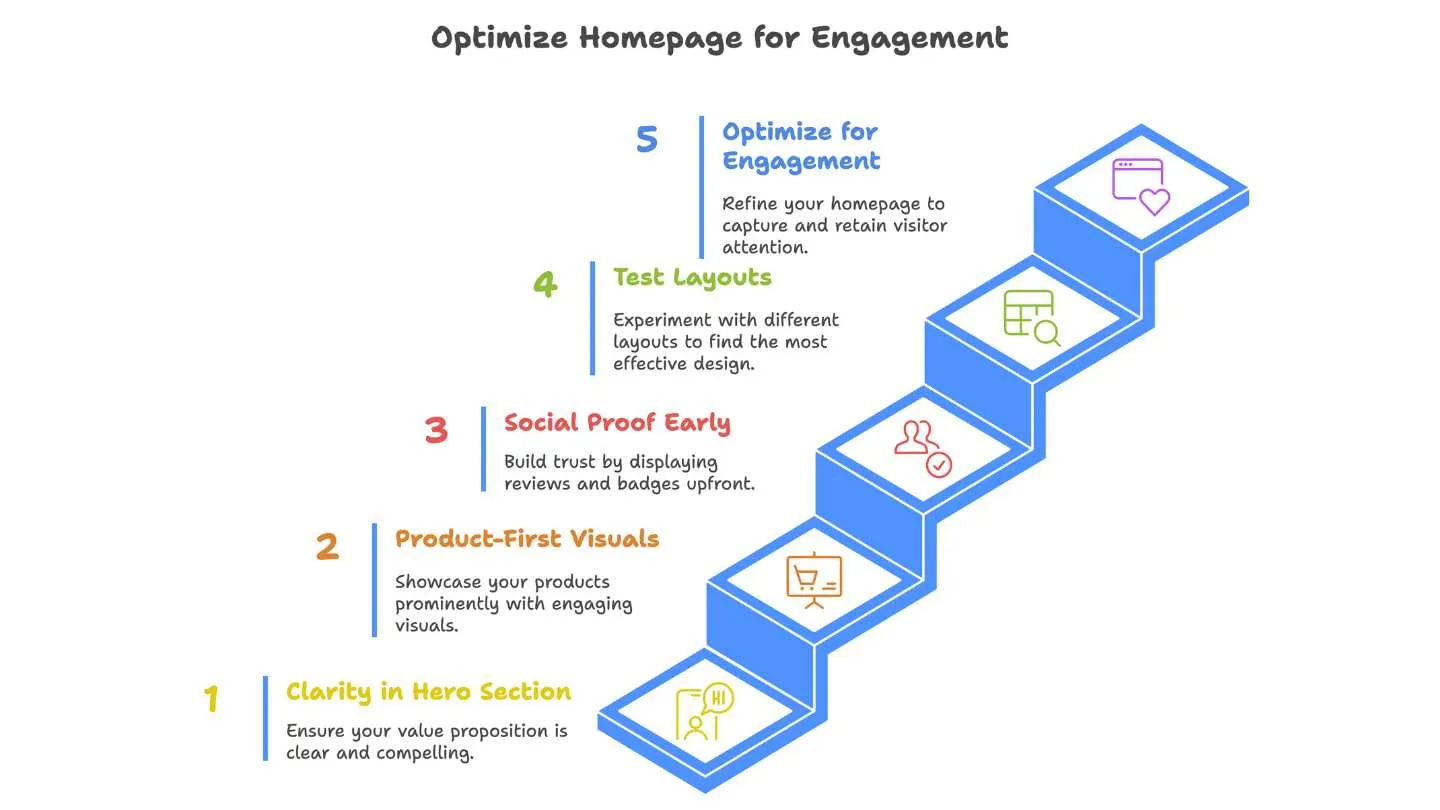 Optimize Homepage for Engagement

5 Optimize for Engagement

Refine your homepage to capture and retain visitor attention.

4 Test Layouts

Experiment with different layouts to find the most effective design.

3 Social Proof Early

Build trust by displaying reviews and badges upfront.

2 Product-First Visuals

Showcase your products prominently with engaging visuals.

1 Clarity in Hero Section

Ensure your value proposition is clear and compelling.

HI